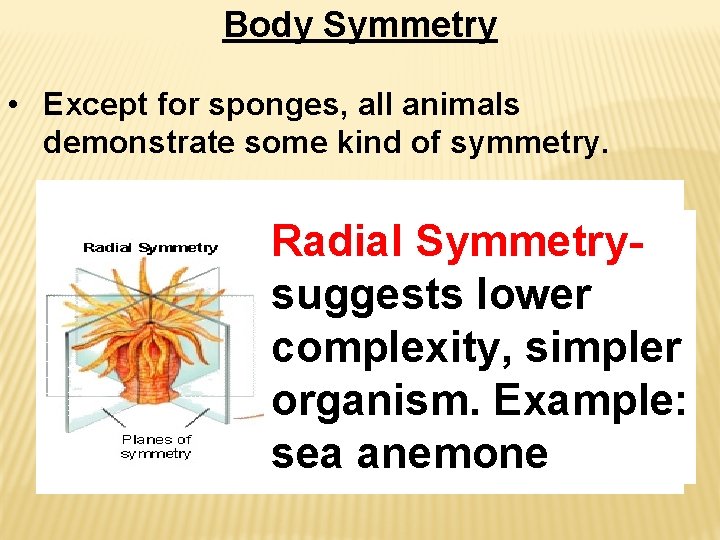 Body Symmetry

• Except for sponges, all animals demonstrate some kind of symmetry.

Radial Symmetry

Planes of symmetry

Radial Symmetry- suggests lower complexity, simpler organism. Example: sea anemone